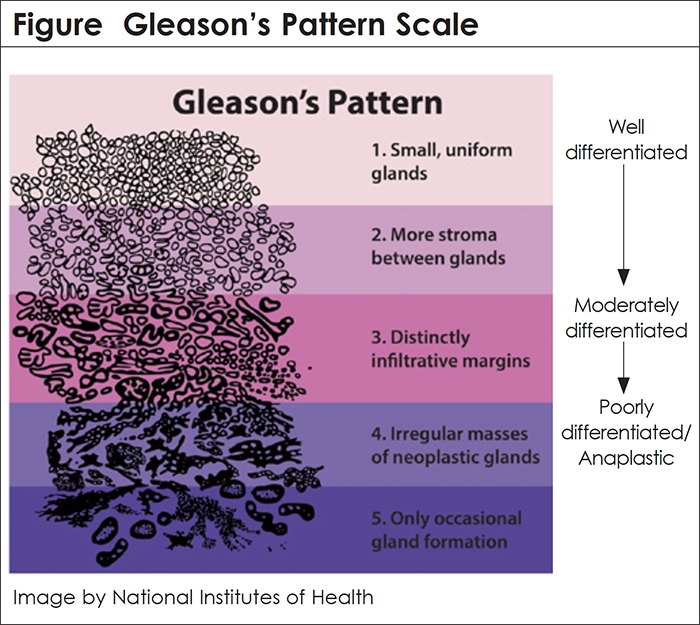 Figure Gleason's Pattern Scale

Gleason's Pattern

1. Small, uniform glands

2. More stroma between glands

3. Distinctly infiltrative margins

4. Irregular masses of neoplastic glands

5. Only occasional gland formation

Well differentiated

Moderately differentiated

Poorly differentiated/ Anaplastic

Image by National Institutes of Health